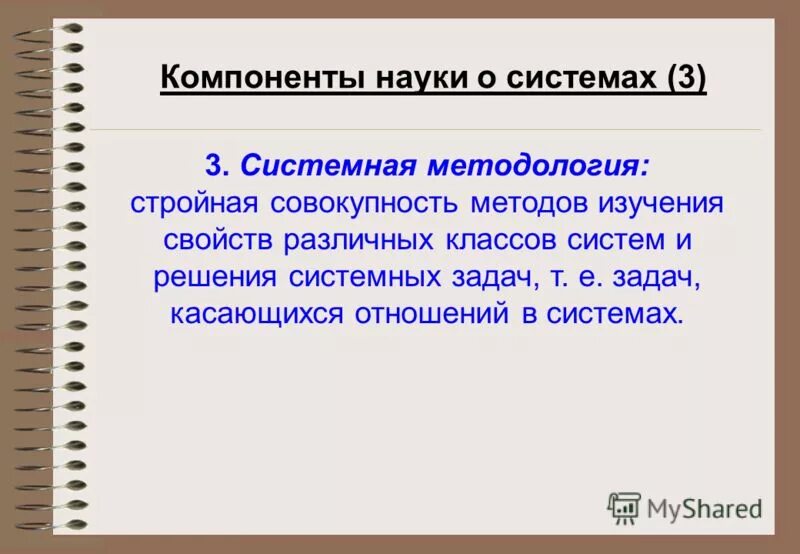 Компоненты науки о системах (3)

3. Системная методология:
стройная совокупность методов изучения свойств различных классов систем и решения системных задач, т. е. задач, касающихся отношений в системах.

MyShared